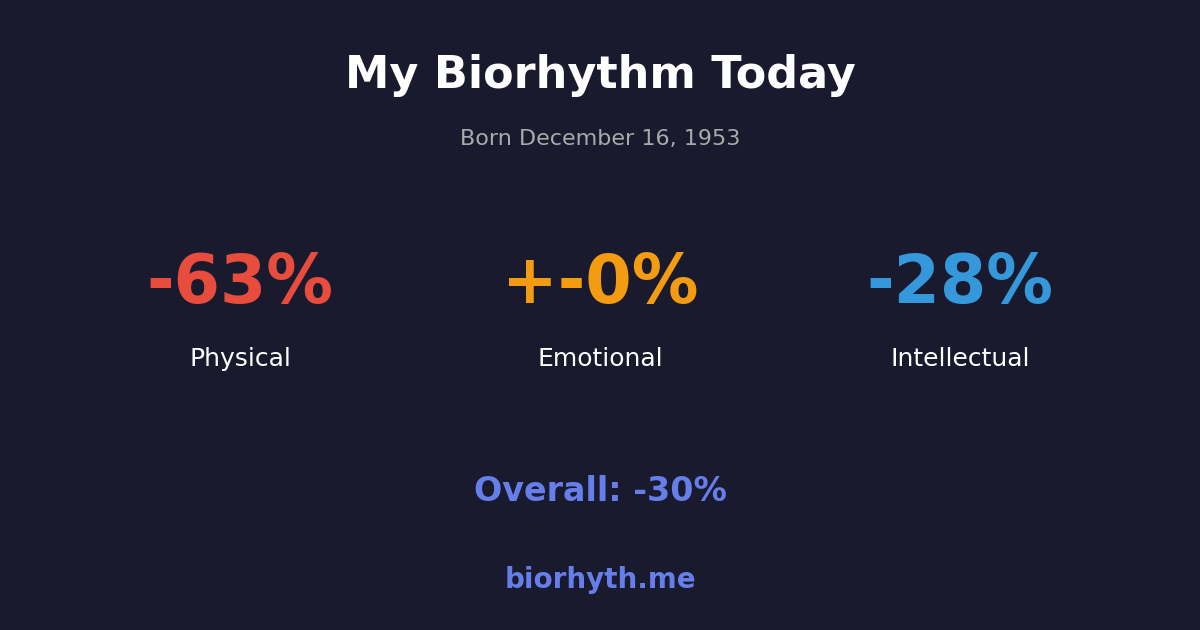 My Biorhythm Today

Born December 16, 1953

-63%
Physical

+-0%
Emotional

-28%
Intellectual

Overall: -30%

biorhyth.me